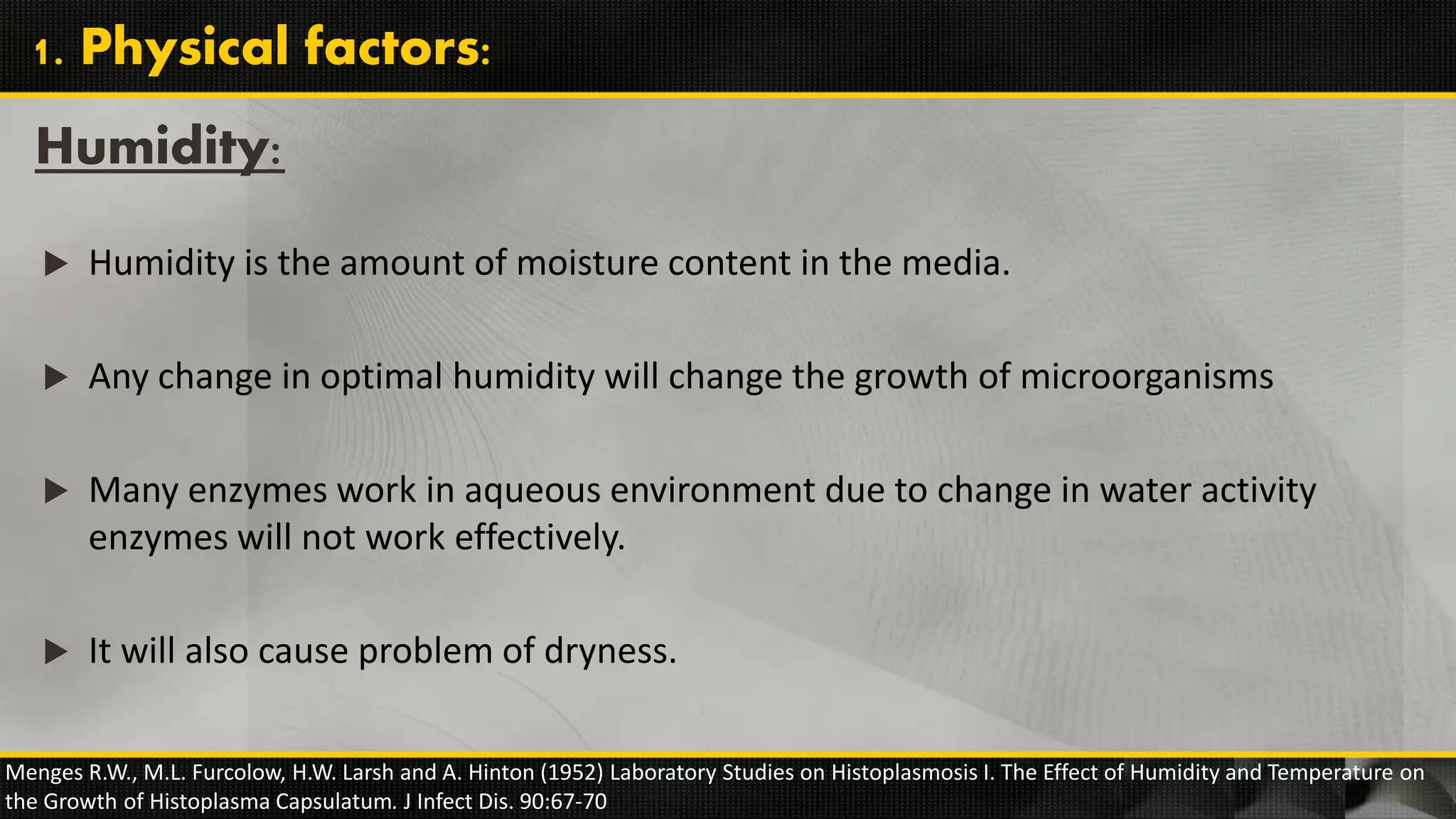 1. Physical factors:

Humidity:

Humidity is the amount of moisture content in the media.

Any change in optimal humidity will change the growth of microorganisms

Many enzymes work in aqueous environment due to change in water activity enzymes will not work effectively.

It will also cause problem of dryness.

Menges R.W., M.L. Furcolow, H.W. Larsh and A. Hinton (1952) Laboratory Studies on Histoplasmosis I. The Effect of Humidity and Temperature on the Growth of Histoplasma Capsulatum. J Infect Dis. 90:67-70